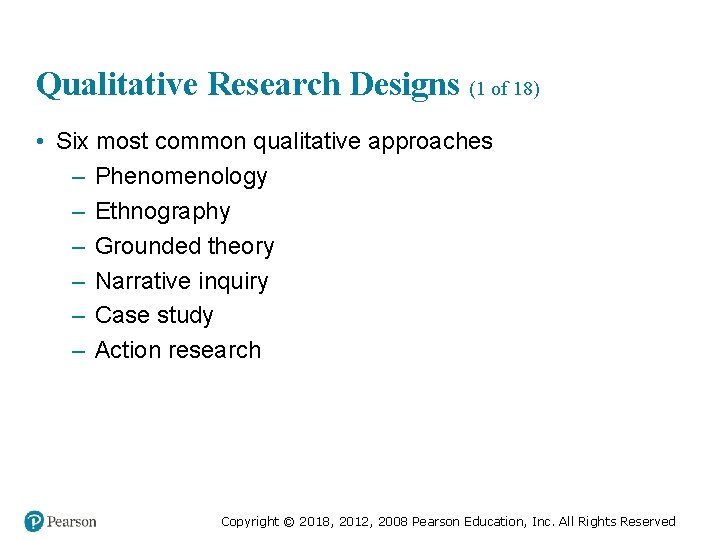 Qualitative Research Designs (1 of 18)

• Six most common qualitative approaches
– Phenomenology
– Ethnography
– Grounded theory
– Narrative inquiry
– Case study
– Action research

Pearson

Copyright © 2018, 2012, 2008 Pearson Education, Inc. All Rights Reserved